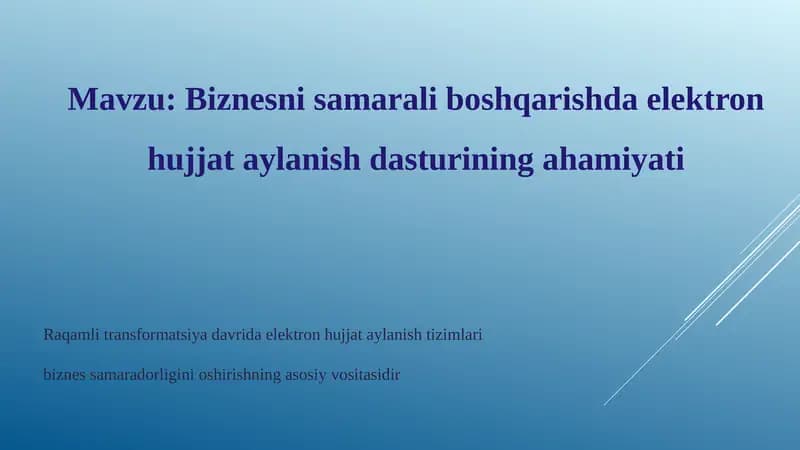 Mavzu: Biznesni samarali boshqarishda elektron hujjat aylanish dasturining ahamiyati

Raqamli transformatsiya davrida elektron hujjat aylanish tizimlari biznes samaradorligini oshirishning asosiy vositasidir